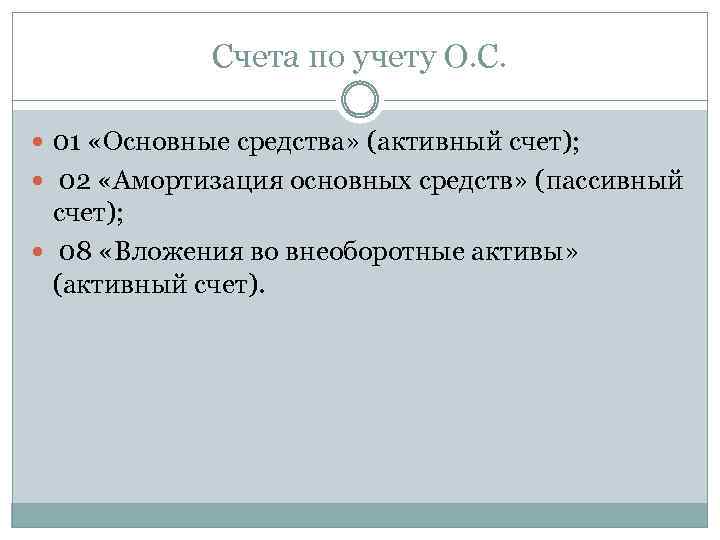 Счета по учету О.С.

01 «Основные средства» (активный счет);

02 «Амортизация основных средств» (пассивный счет);

08 «Вложения во внеоборотные активы» (активный счет).